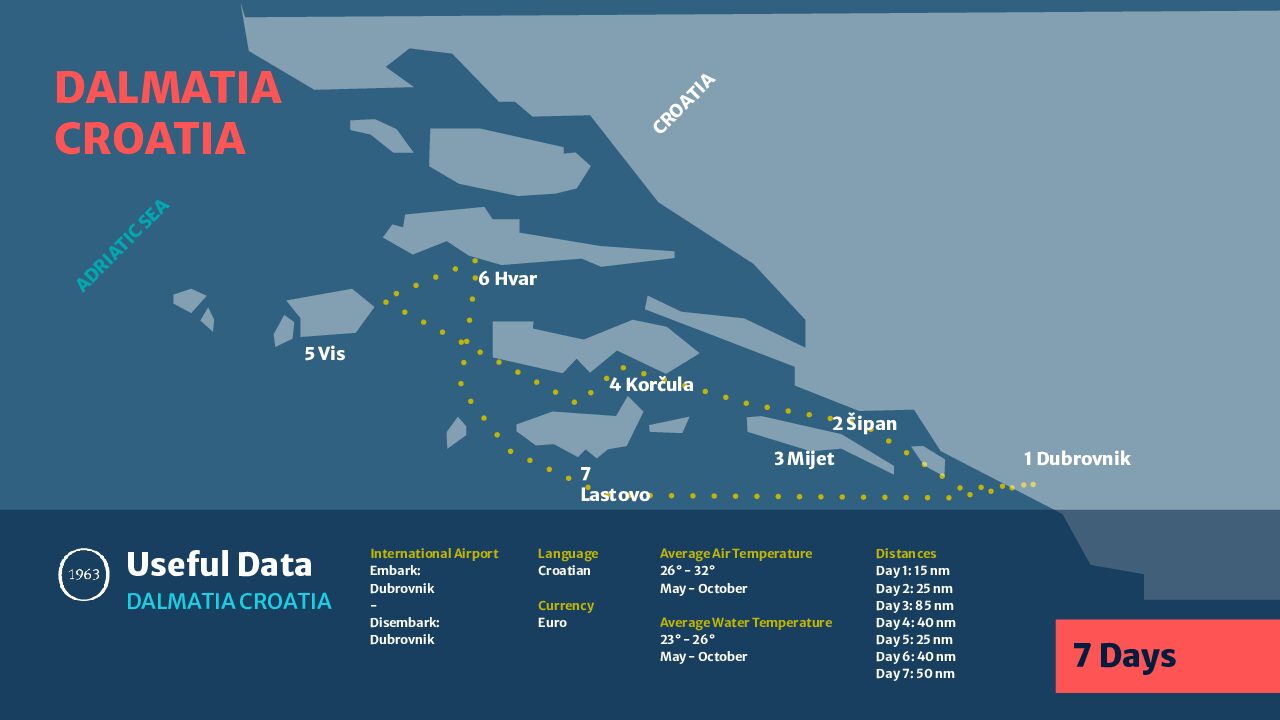 DALMATIA
CROATIA

CROATIA

ADRIATIC SEA

6 Hvar

5 Vis

4 Korčula

2 Šipan

3 Mljet

1 Dubrovnik

7
Lastovo

1963

Useful Data
DALMATIA CROATIA

International Airport
Embark:
Dubrovnik
–
Disembark:
Dubrovnik

Language
Croatian

Currency
Euro

Average Air Temperature
26° - 32°
May - October

Average Water Temperature
23° - 26°
May - October

Distances
Day 1: 15 nm
Day 2: 25 nm
Day 3: 85 nm
Day 4: 40 nm
Day 5: 25 nm
Day 6: 40 nm
Day 7: 50 nm

7 Days